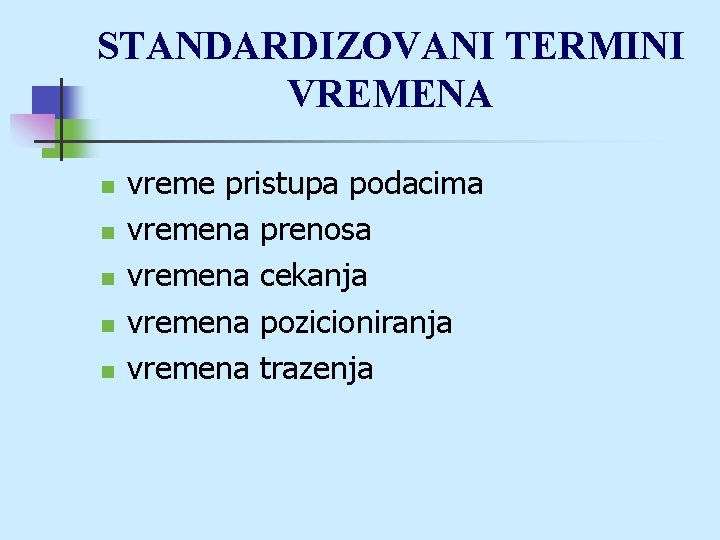 STANDARDIZOVANI TERMINI VREMENA

- vreme pristupa podacima
- vremena prenosa
- vremena cekanja
- vremena pozicioniranja
- vremena trazenja